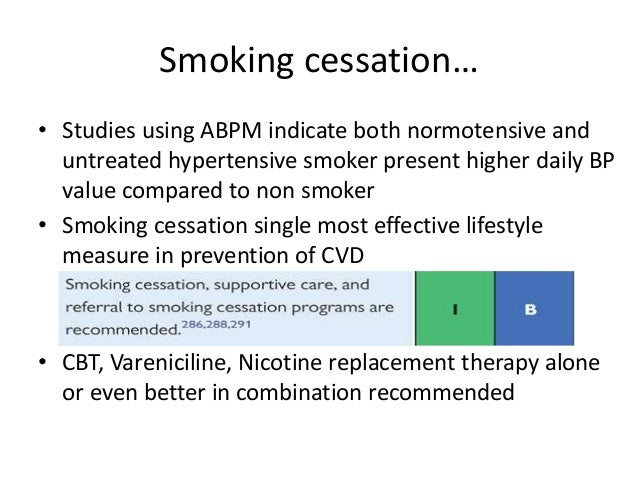 Smoking cessation…

• Studies using ABPM indicate both normotensive and untreated hypertensive smoker present higher daily BP value compared to non smoker
• Smoking cessation single most effective lifestyle measure in prevention of CVD

| Smoking cessation, supportive care, and referral to smoking cessation programs are recommended.$^{286,288,291}$ | I | B |
|---|---|---|

• CBT, Vareniciline, Nicotine replacement therapy alone or even better in combination recommended